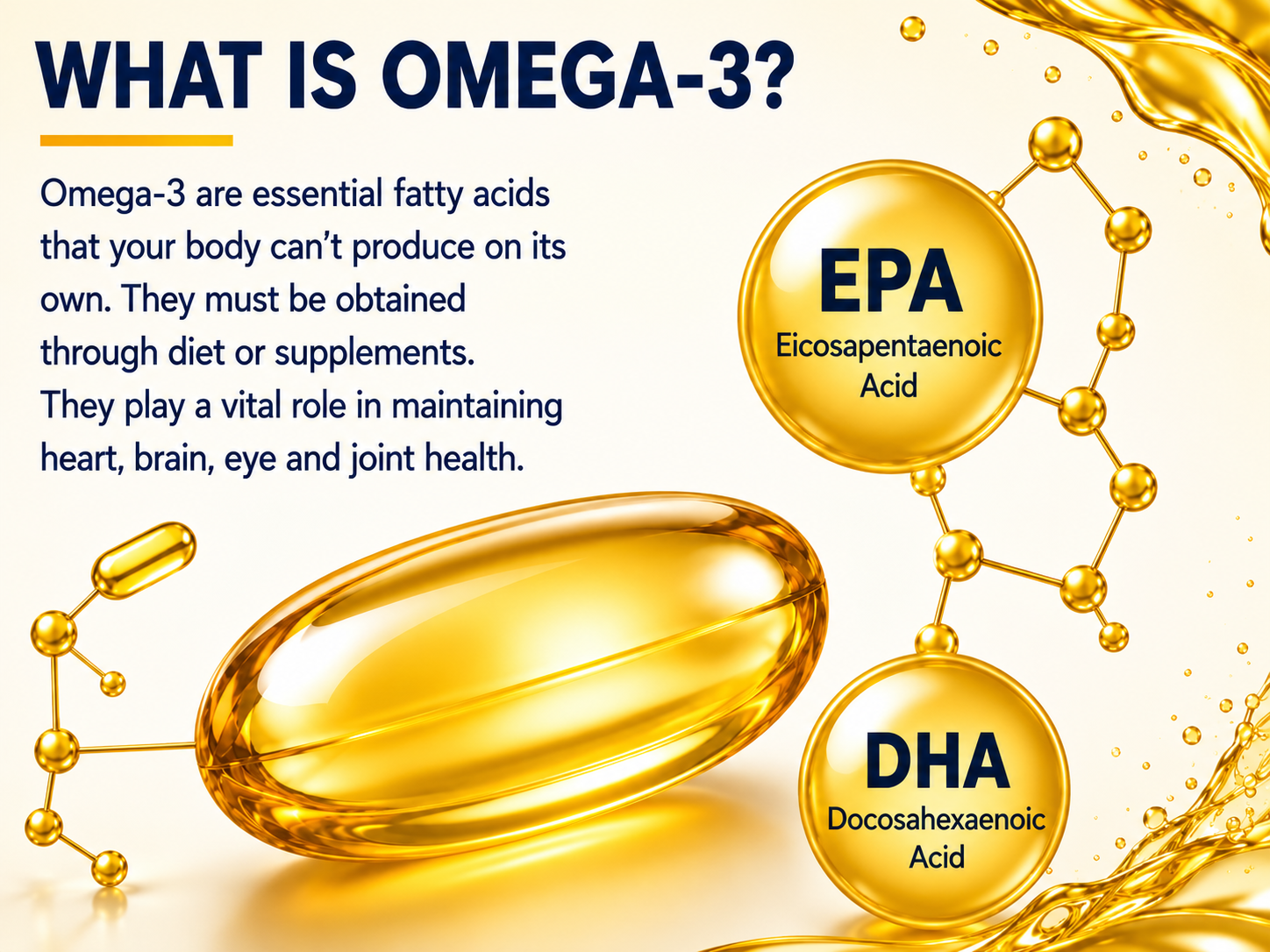 WHAT IS OMEGA-3?

Omega-3 are essential fatty acids that your body can't produce on its own. They must be obtained through diet or supplements. They play a vital role in maintaining heart, brain, eye and joint health.

EPA
Eicosapentaenoic
Acid

DHA
Docosahexaenoic
Acid